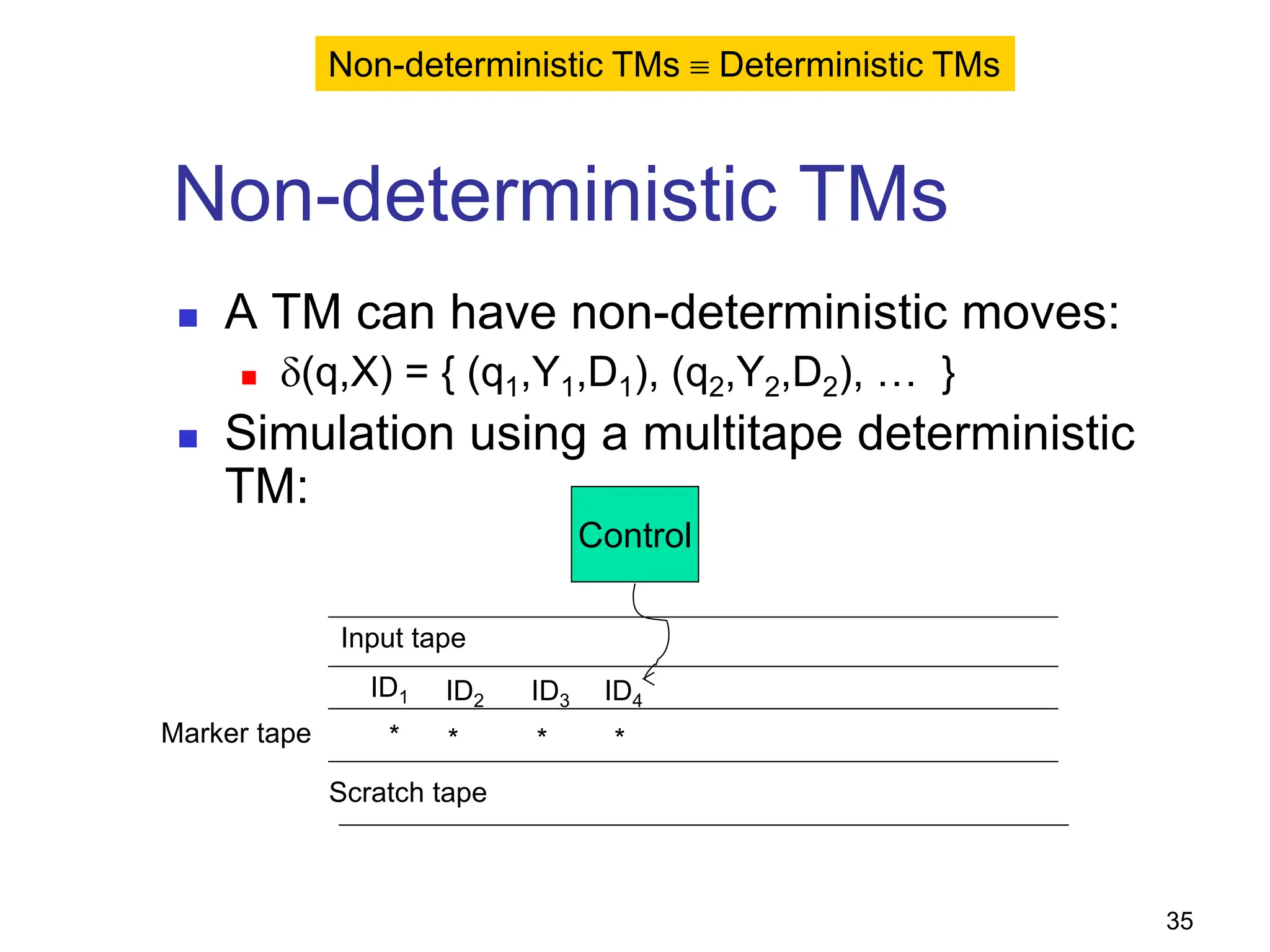 Non-deterministic TMs $\equiv$ Deterministic TMs

Non-deterministic TMs

A TM can have non-deterministic moves:

$\delta(q,X) = \{ (q_1,Y_1,D_1), (q_2,Y_2,D_2), \ldots \}$

Simulation using a multitape deterministic TM:

Control

Input tape

$ID_1$ $ID_2$ $ID_3$ $ID_4$

Marker tape * * * *

Scratch tape

35